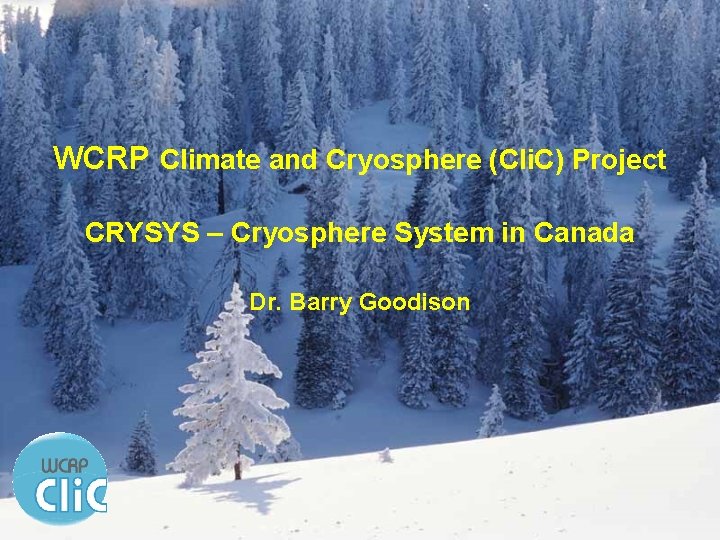 WCRP Climate and Cryosphere (CliC) Project

CRYSYS – Cryosphere System in Canada

Dr. Barry Goodison

WCRP
CliC